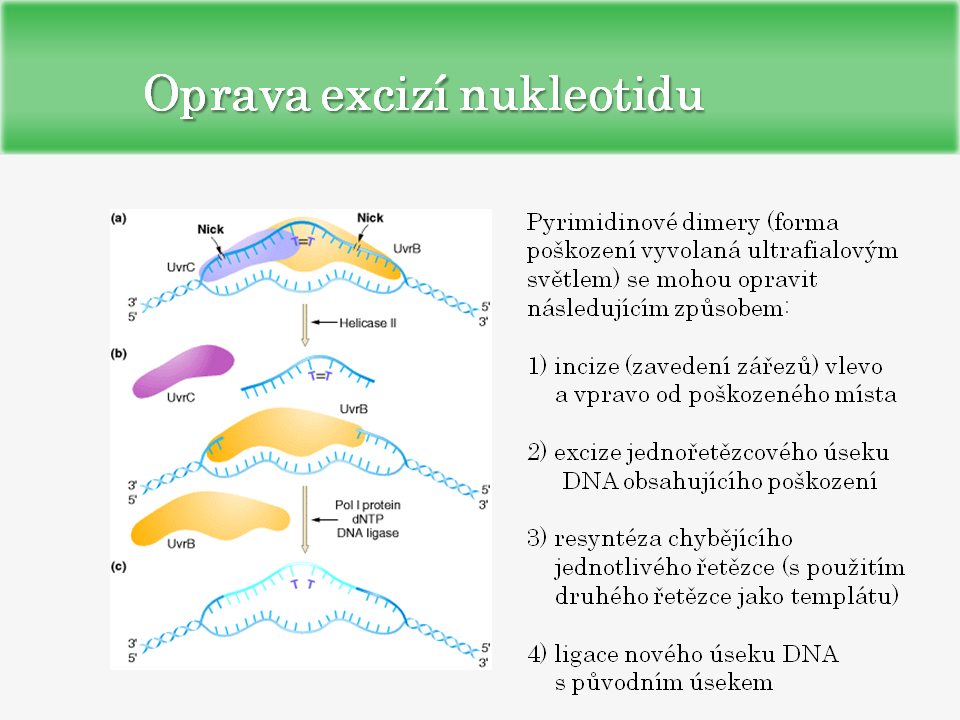 Oprava excizí nukleotidu

(a)
Nick
Nick
UvrC
T=T
UvrB
3'
5'
5'
3'
Helicase II
(b)
UvrC
T=T
UvrB
3'
5'
5'
3'
Pol I protein
dNTP
DNA ligase
UvrB
(c)
T T
3'
5'
5'
3'

Pyrimidinové dimery (forma poškození vyvolaná ultrafialovým světlem) se mohou opravit následujícím způsobem:

1) incize (zavedení zářezů) vlevo a vpravo od poškozeného místa

2) excize jednořetězcového úseku DNA obsahujícího poškození

3) resyntéza chybějícího jednotlivého řetězce (s použitím druhého řetězce jako templátu)

4) ligace nového úseku DNA s původním úsekem